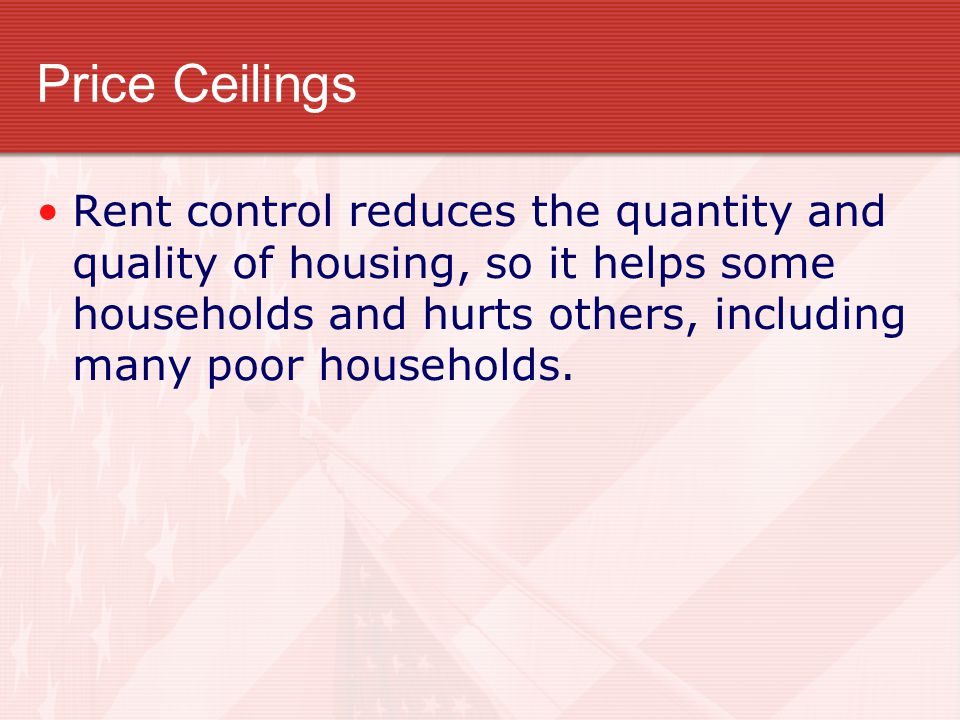 Price Ceilings

• Rent control reduces the quantity and quality of housing, so it helps some households and hurts others, including many poor households.